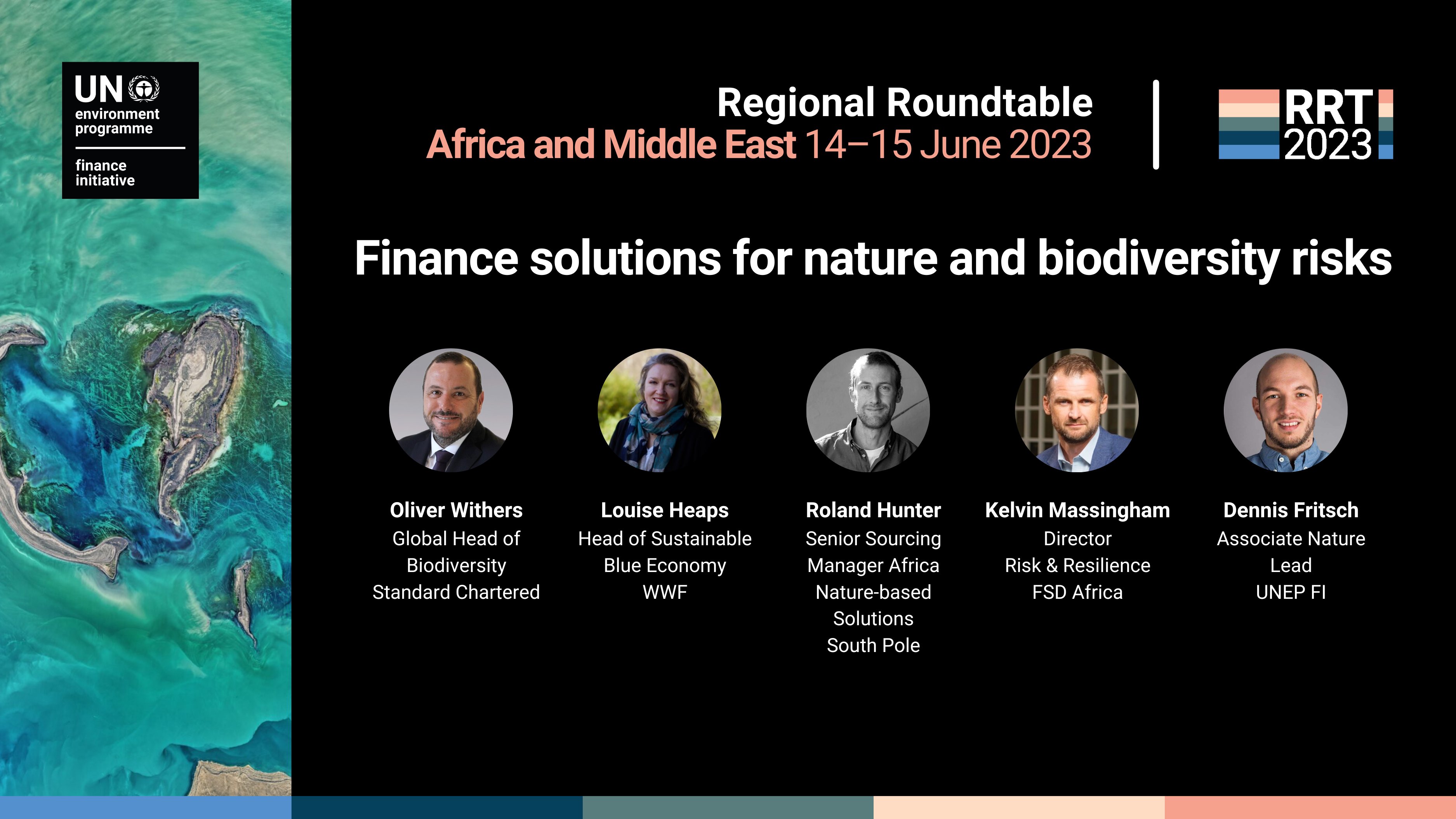 UN environment programme

finance initiative

Regional Roundtable
Africa and Middle East 14–15 June 2023

RRT 2023

Finance solutions for nature and biodiversity risks

Oliver Withers
Global Head of Biodiversity
Standard Chartered

Louise Heaps
Head of Sustainable Blue Economy
WWF

Roland Hunter
Senior Sourcing Manager Africa
Nature-based Solutions
South Pole

Kelvin Massingham
Director
Risk & Resilience
FSD Africa

Dennis Fritsch
Associate Nature Lead
UNEP FI